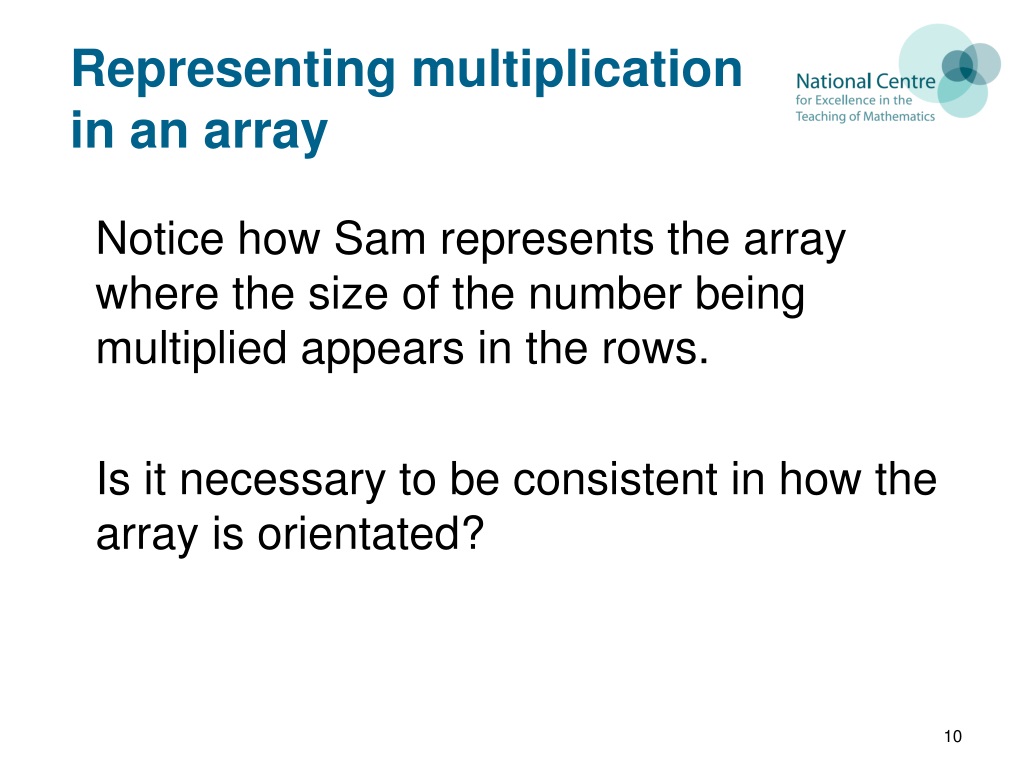 Representing multiplication in an array

National Centre for Excellence in the Teaching of Mathematics

Notice how Sam represents the array where the size of the number being multiplied appears in the rows.

Is it necessary to be consistent in how the array is orientated?

10